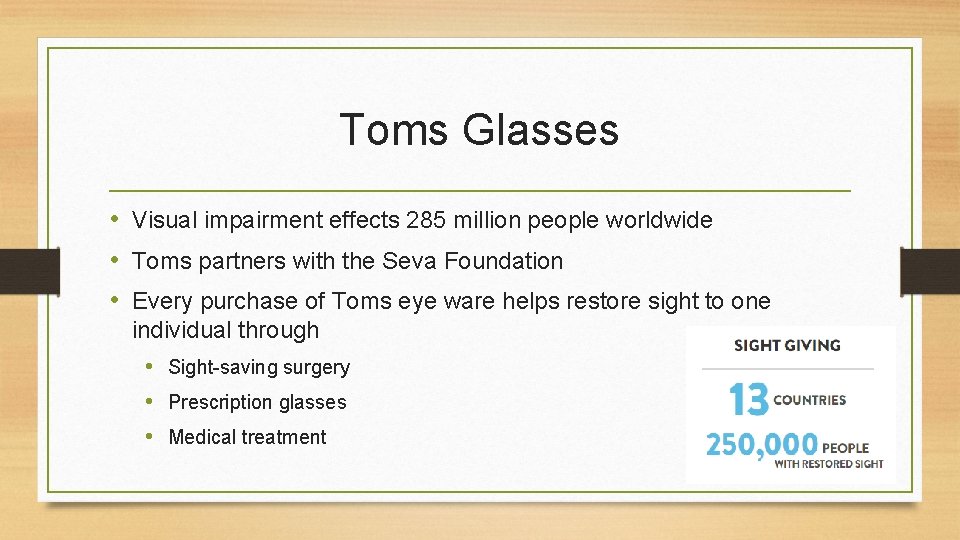 Toms Glasses

• Visual impairment effects 285 million people worldwide
• Toms partners with the Seva Foundation
• Every purchase of Toms eye ware helps restore sight to one individual through
  • Sight-saving surgery
  • Prescription glasses
  • Medical treatment

SIGHT GIVING

13 COUNTRIES

250,000 PEOPLE WITH RESTORED SIGHT